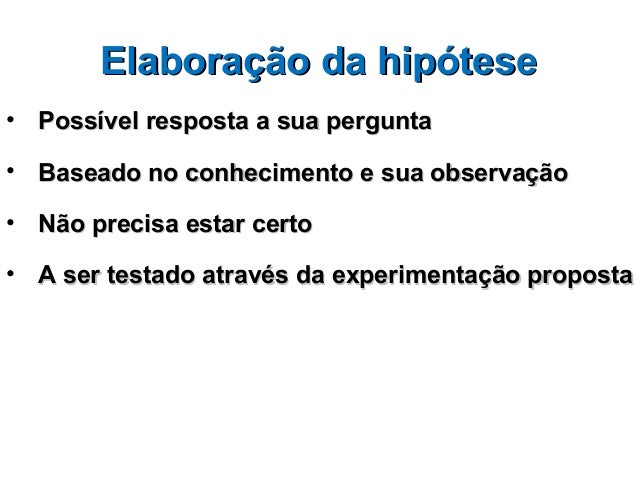 Elaboração da hipótese

• Possível resposta a sua pergunta
• Baseado no conhecimento e sua observação
• Não precisa estar certo
• A ser testado através da experimentação proposta